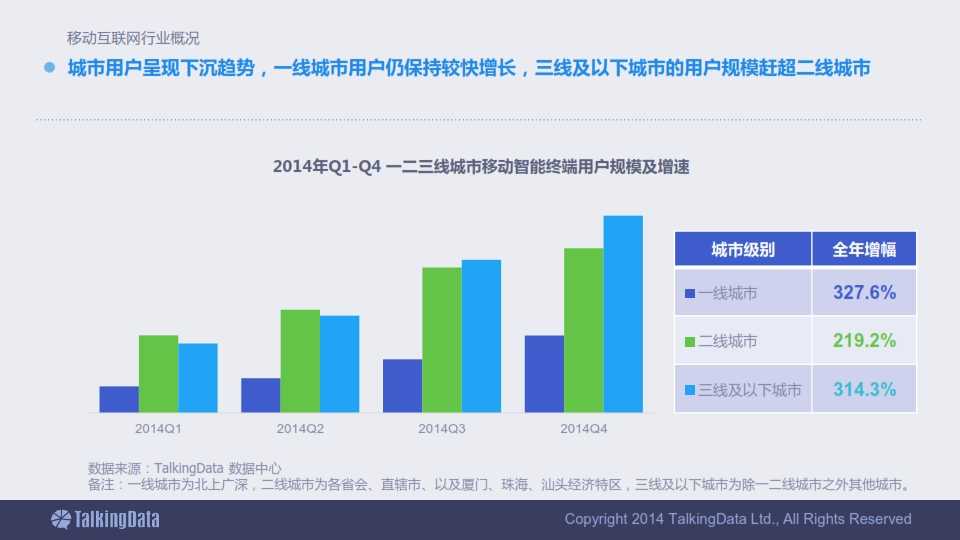 移动互联网行业概况

城市用户呈现下沉趋势，一线城市用户仍保持较快增长，三线及以下城市的用户规模赶超二线城市

2014年Q1-Q4 一二三线城市移动智能终端用户规模及增速

2014Q1
2014Q2
2014Q3
2014Q4

| 城市级别 | 全年增幅 |
|---|---|
| 一线城市 | 327.6% |
| 二线城市 | 219.2% |
| 三线及以下城市 | 314.3% |

数据来源：TalkingData 数据中心
备注：一线城市为北上广深，二线城市为各省会、直辖市、以及厦门、珠海、汕头经济特区，三线及以下城市为除一二线城市之外其他城市。

TalkingData

Copyright 2014 TalkingData Ltd., All Rights Reserved